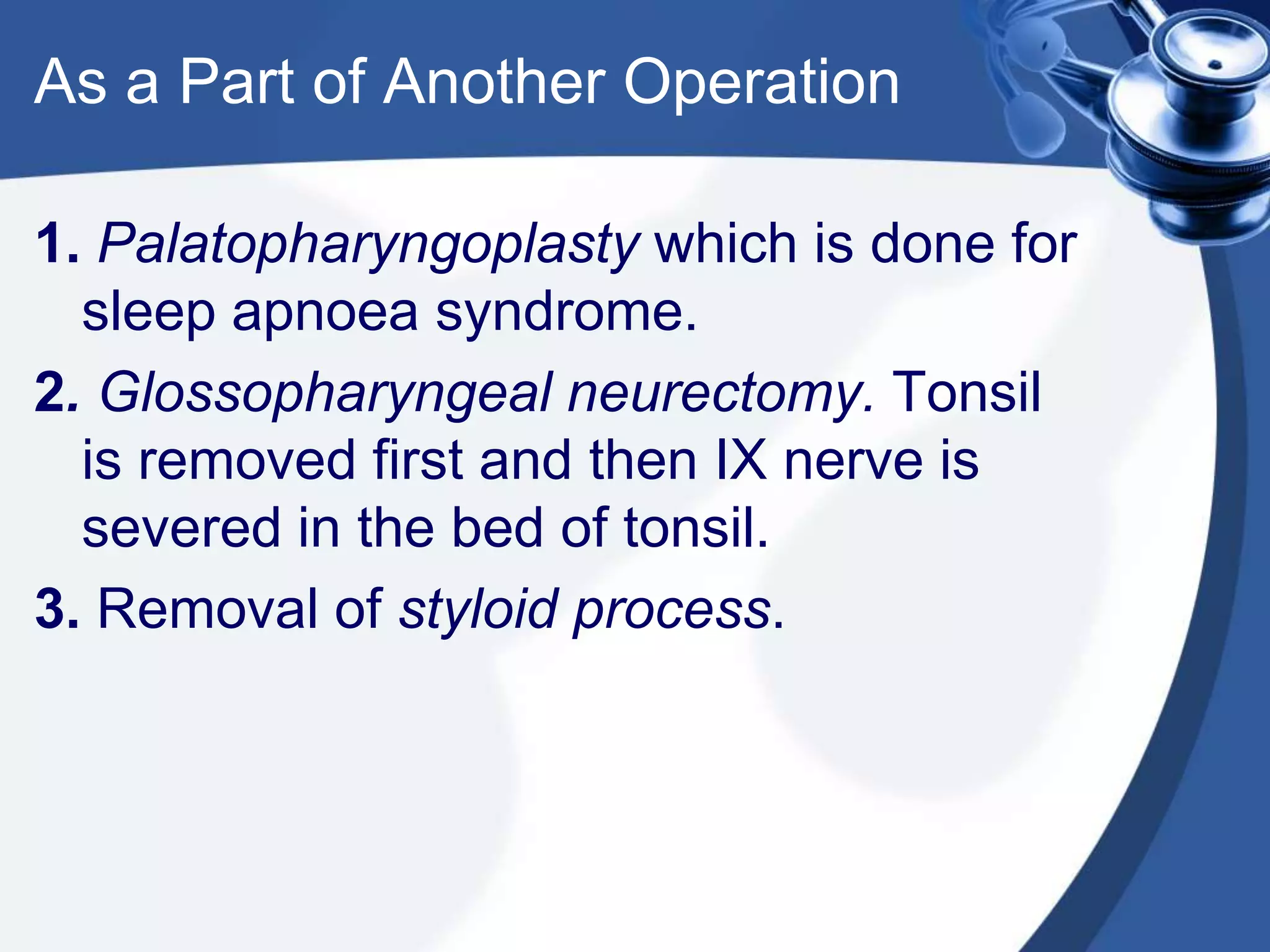 As a Part of Another Operation

1. Palatopharyngoplasty which is done for sleep apnoea syndrome.

2. Glossopharyngeal neurectomy. Tonsil is removed first and then IX nerve is severed in the bed of tonsil.

3. Removal of styloid process.